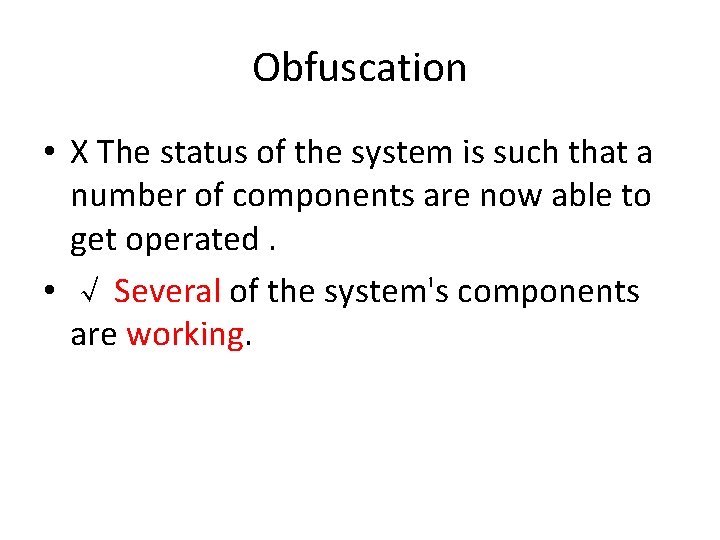 Obfuscation

• X The status of the system is such that a number of components are now able to get operated .

• √ Several of the system's components are working.